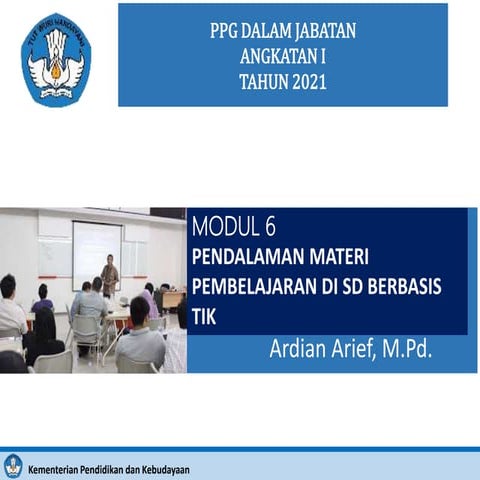 TUT WURI HANDAYANI

PPG DALAM JABATAN
ANGKATAN I
TAHUN 2021

MODUL 6
PENDALAMAN MATERI PEMBELAJARAN DI SD BERBASIS TIK

Ardian Arief, M.Pd.

Kementerian Pendidikan dan Kebudayaan